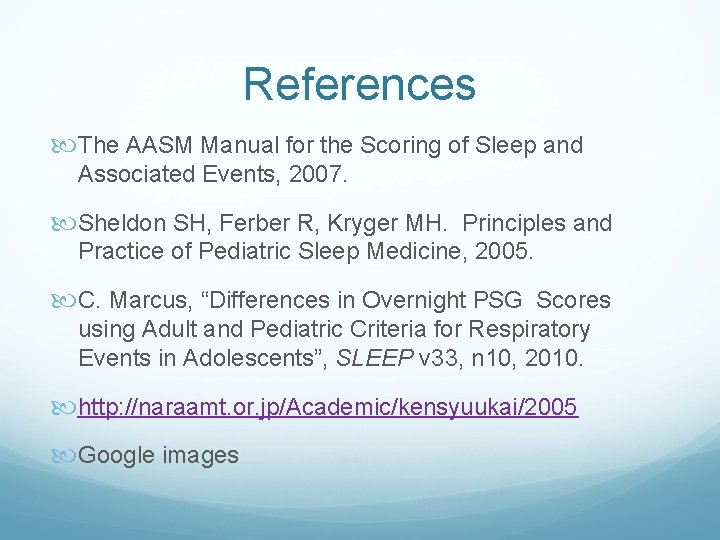 References

The AASM Manual for the Scoring of Sleep and Associated Events, 2007.

Sheldon SH, Ferber R, Kryger MH. Principles and Practice of Pediatric Sleep Medicine, 2005.

C. Marcus, “Differences in Overnight PSG Scores using Adult and Pediatric Criteria for Respiratory Events in Adolescents”, SLEEP v33, n10, 2010.

http://naraamt.or.jp/Academic/kensyuukai/2005

Google images